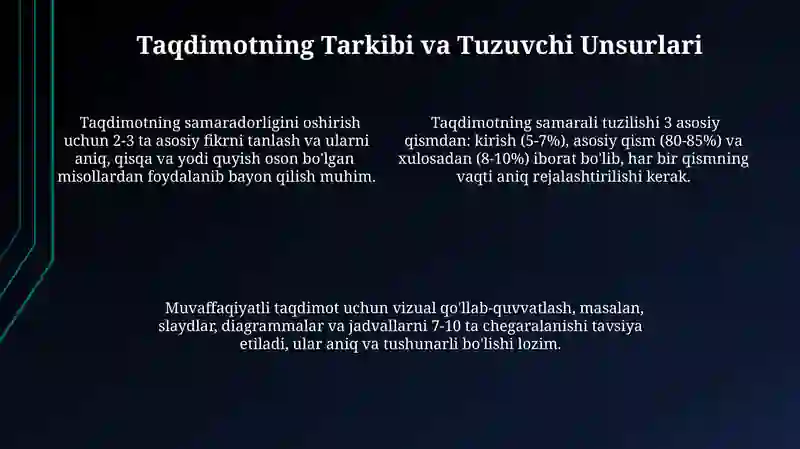 Taqdimotning Tarkibi va Tuzuvchi Unsurlari

Taqdimotning samaradorligini oshirish uchun 2-3 ta asosiy fikrni tanlash va ularni aniq, qisqa va yodi quyish oson bo'lgan misollardan foydalanib bayon qilish muhim.

Taqdimotning samarali tuzilishi 3 asosiy qismdan: kirish (5-7%), asosiy qism (80-85%) va xulosadan (8-10%) iborat bo'lib, har bir qismning vaqti aniq rejalashtirilishi kerak.

Muvaffaqiyatli taqdimot uchun vizual qo'llab-quvvatlash, masalan, slaydlar, diagrammalar va jadvallarni 7-10 ta chegaralanishi tavsiya etiladi, ular aniq va tushunarli bo'lishi lozim.